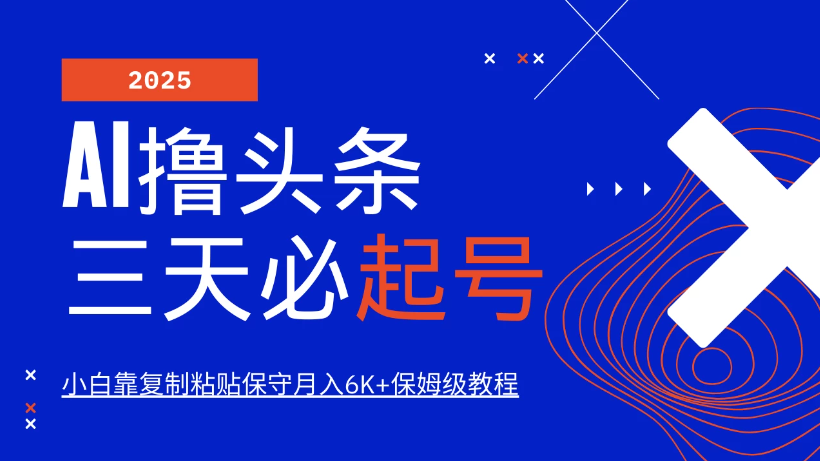 2025

AI撸头条
三天必起号

小白靠复制粘贴保守月入6K+保姆级教程